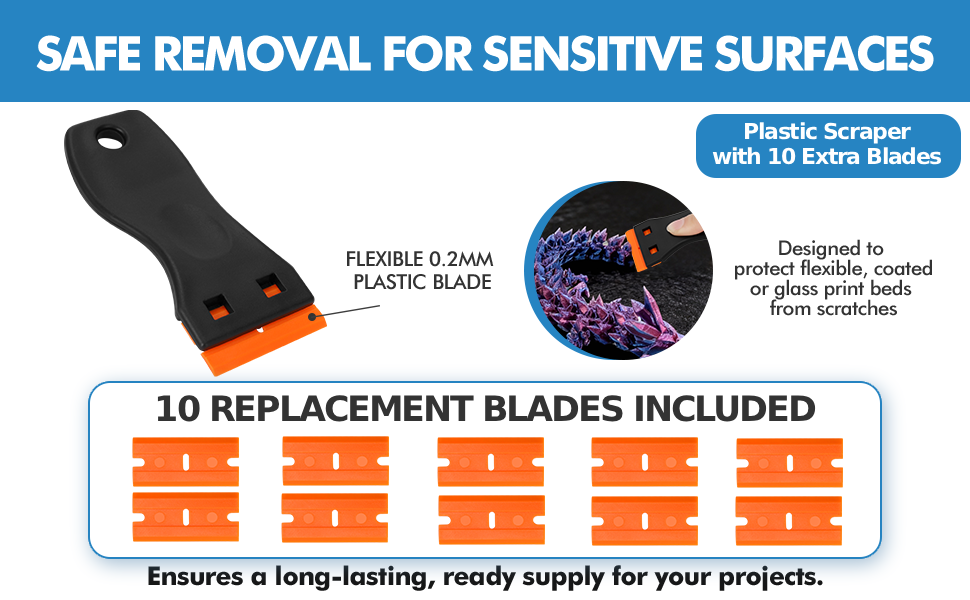 SAFE REMOVAL FOR SENSITIVE SURFACES

Plastic Scraper with 10 Extra Blades

FLEXIBLE 0.2MM PLASTIC BLADE

Designed to protect flexible, coated or glass print beds from scratches

10 REPLACEMENT BLADES INCLUDED

Ensures a long-lasting, ready supply for your projects.